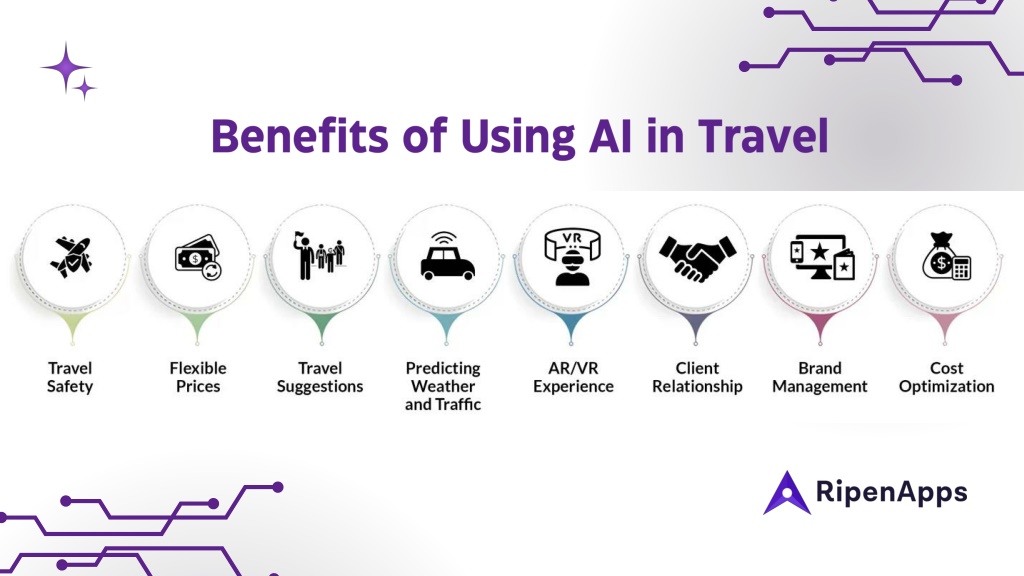 Benefits of Using AI in Travel

VR

Travel Safety

Flexible Prices

Travel Suggestions

Predicting Weather and Traffic

AR/VR Experience

Client Relationship

Brand Management

Cost Optimization

RipenApps